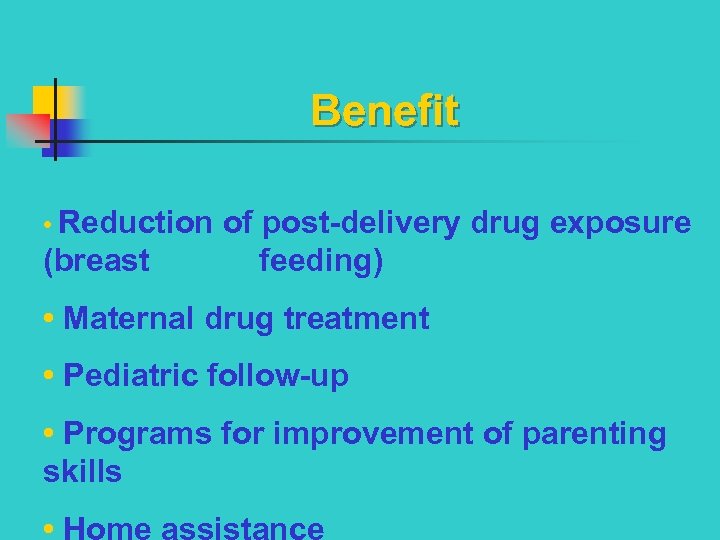 Benefit

• Reduction of post-delivery drug exposure (breast feeding)

• Maternal drug treatment

• Pediatric follow-up

• Programs for improvement of parenting skills

• Home assistance